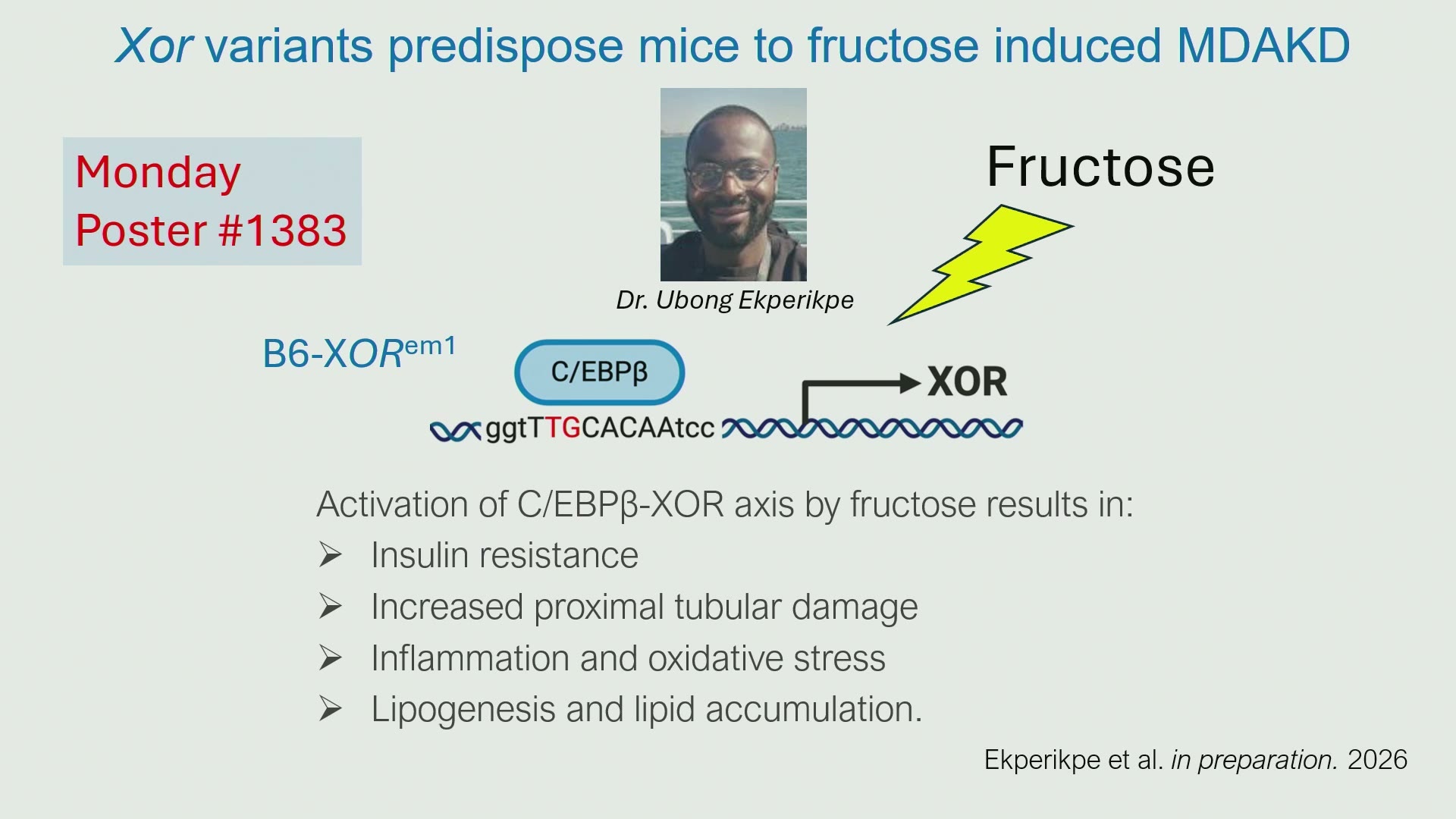 Xor variants predispose mice to fructose induced MDAKD

Monday
Poster #1383

Dr. Ubong Ekperikpe

Fructose

B6-XOR$^{em1}$

C/EBPβ

ggtTTGCACAAtcc

XOR

Activation of C/EBPβ-XOR axis by fructose results in:
➢ Insulin resistance
➢ Increased proximal tubular damage
➢ Inflammation and oxidative stress
➢ Lipogenesis and lipid accumulation.

Ekperikpe et al. in preparation. 2026